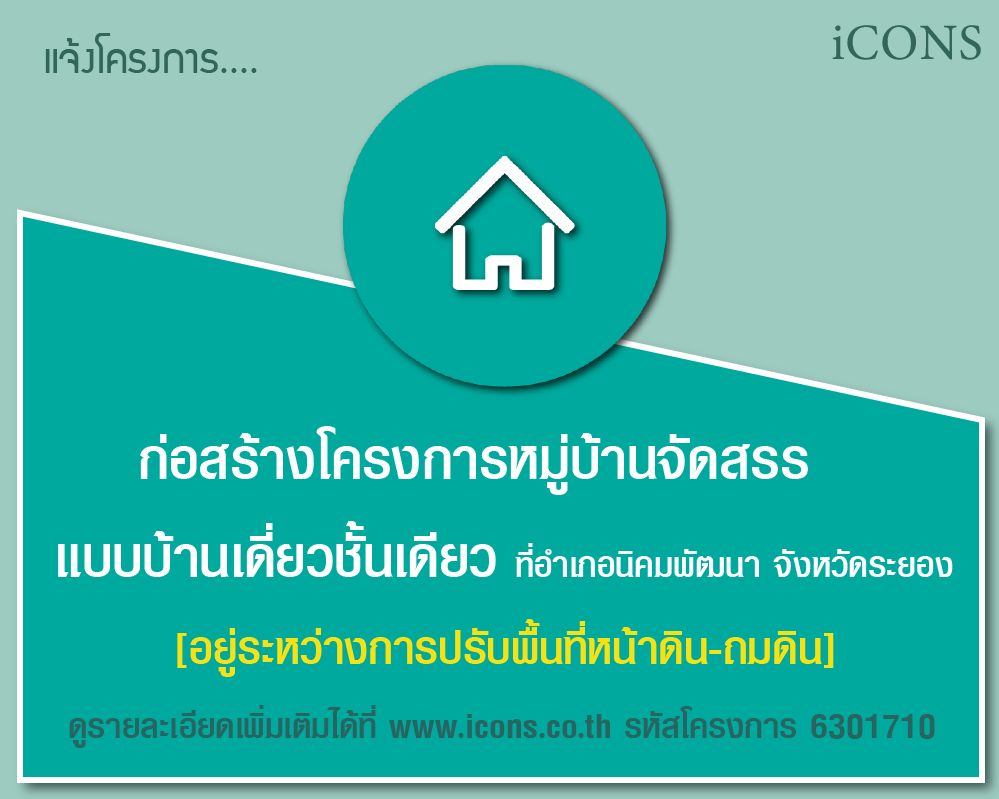 แจ้งโครงการ....

iCONS

ก่อสร้างโครงการหมู่บ้านจัดสรร

แบบบ้านเดี่ยวชั้นเดียว ที่อำเภอนิคมพัฒนา จังหวัดระยอง

[อยู่ระหว่างการปรับพื้นที่หน้าดิน-ถมดิน]

ดูรายละเอียดเพิ่มเติมได้ที่ www.icons.co.th รหัสโครงการ 6301710